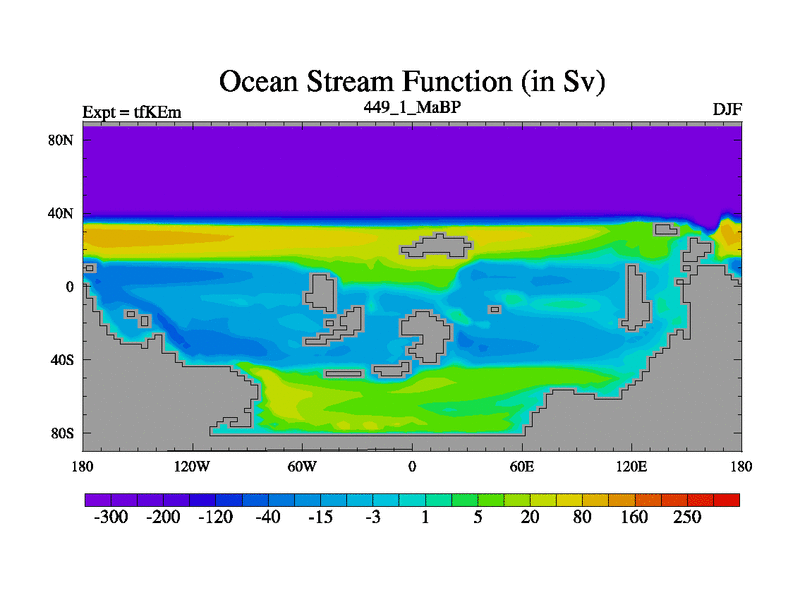 Ocean Stream Function (in Sv)

Expt = tfKEm

449_1_MaBP

DJF

80N

40N

0

40S

80S

180

120W

60W

0

60E

120E

180

-300 -200 -120 -40 -15 -3 1 5 20 80 160 250